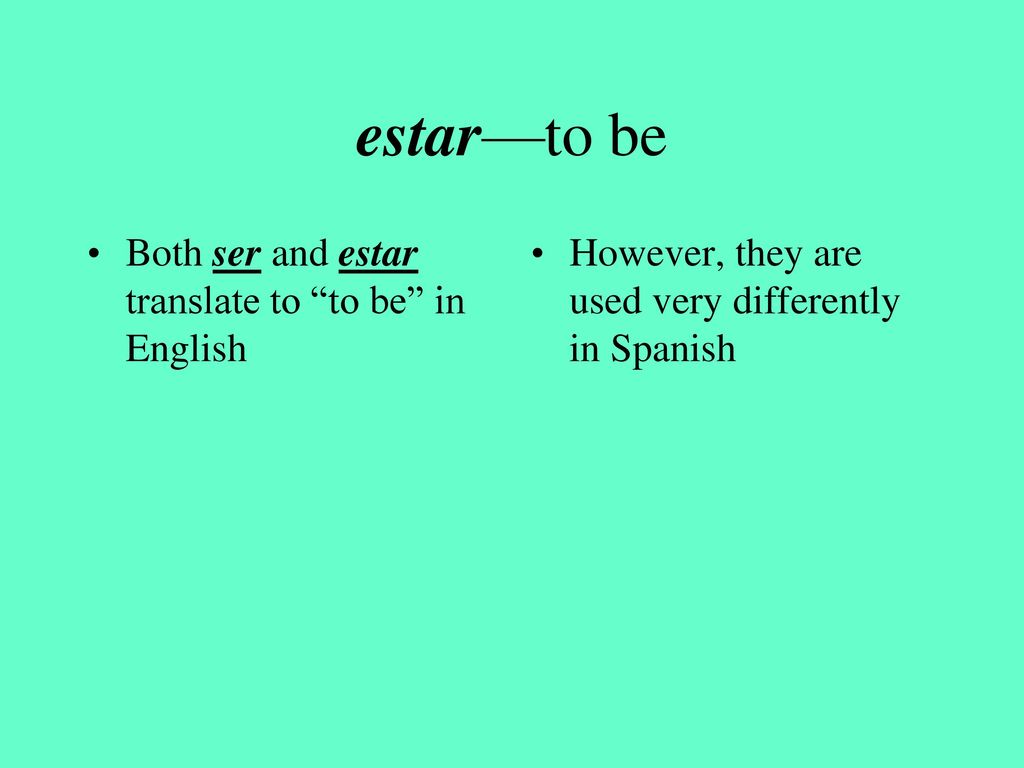 estar—to be

• Both ser and estar translate to “to be” in English

• However, they are used very differently in Spanish